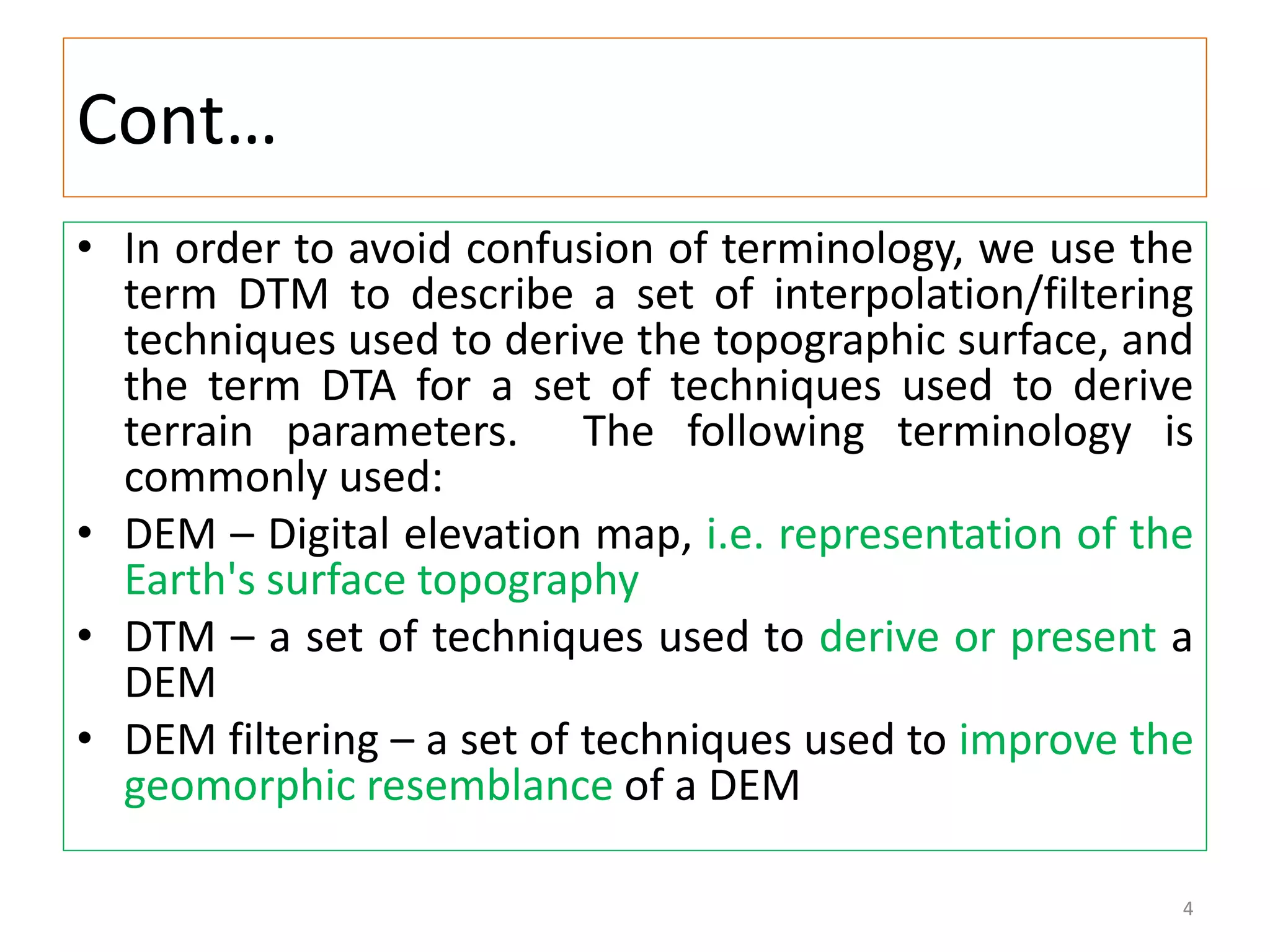 Cont…

• In order to avoid confusion of terminology, we use the term DTM to describe a set of interpolation/filtering techniques used to derive the topographic surface, and the term DTA for a set of techniques used to derive terrain parameters. The following terminology is commonly used:
• DEM – Digital elevation map, i.e. representation of the Earth's surface topography
• DTM – a set of techniques used to derive or present a DEM
• DEM filtering – a set of techniques used to improve the geomorphic resemblance of a DEM

4